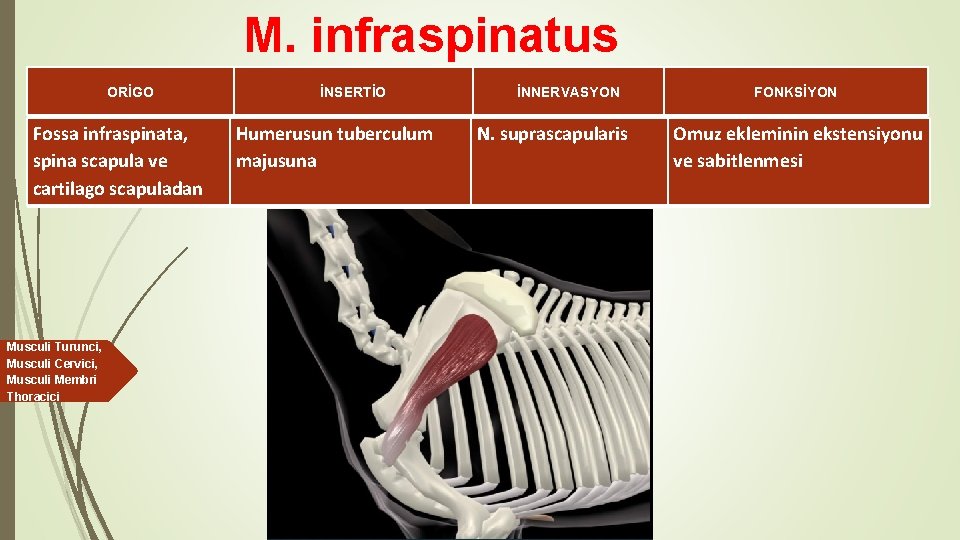 M. infraspinatus

| ORİGO | İNSERTİO | İNNERVASYON | FONKSİYON |
|---|---|---|---|
| Fossa infraspinata, spina scapula ve cartilago scapuladan | Humerusun tuberculum majusuna | N. suprascapularis | Omuz ekleminin ekstensiyonu ve sabitlenmesi |

Musculi Turunci, Musculi Cervici, Musculi Membri Thoracici